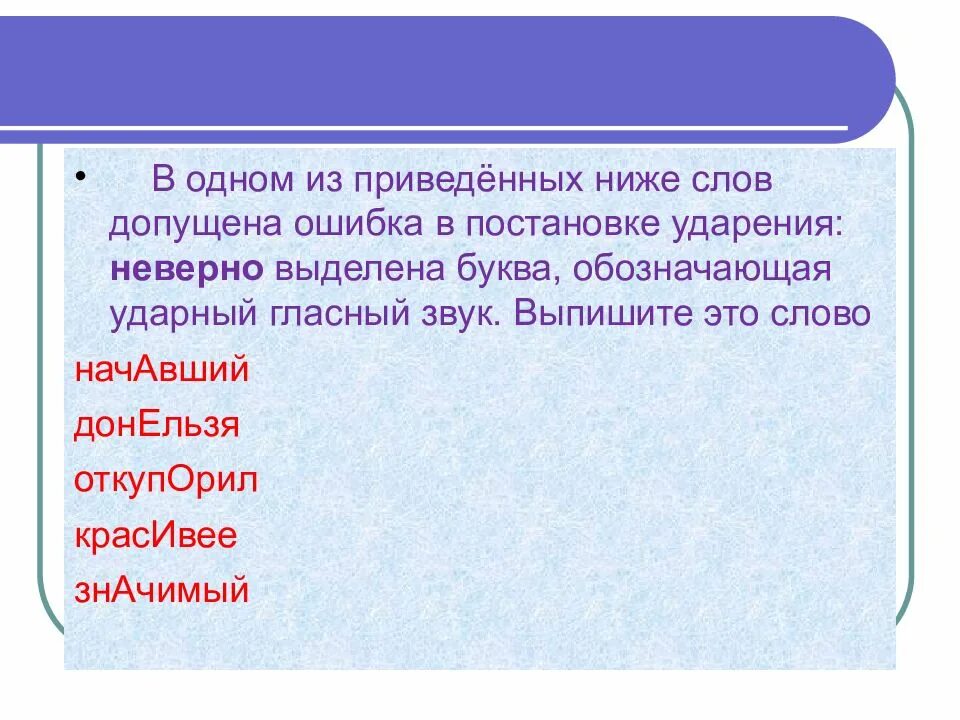 • В одном из приведённых ниже слов допущена ошибка в постановке ударения: **неверно** выделена буква, обозначающая ударный гласный звук. Выпишите это слово

начАвший

донЕльзя

откупОрил

красИвее

знАчимый